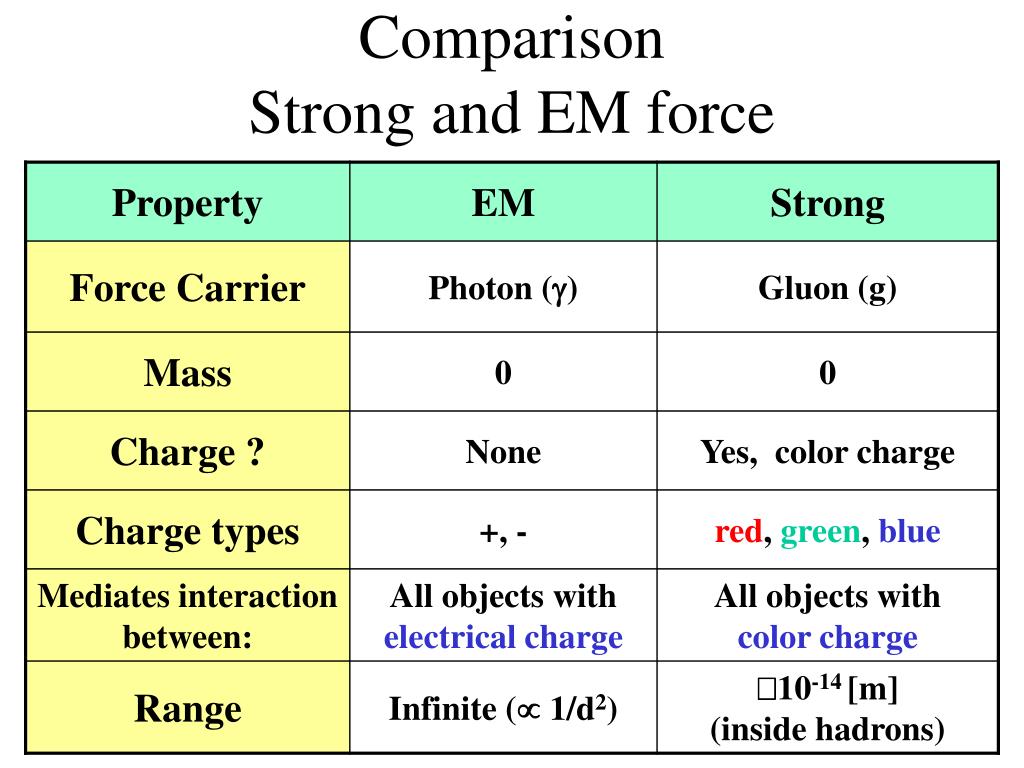 Comparison
Strong and EM force

| Property | EM | Strong |
|---|---|---|
| Force Carrier | Photon ($\gamma$) | Gluon (g) |
| Mass | 0 | 0 |
| Charge ? | None | Yes, color charge |
| Charge types | +, - | red, green, blue |
| Mediates interaction between: | All objects with electrical charge | All objects with color charge |
| Range | Infinite ($\propto 1/d^2$) | □$10^{-14}$ [m] (inside hadrons) |